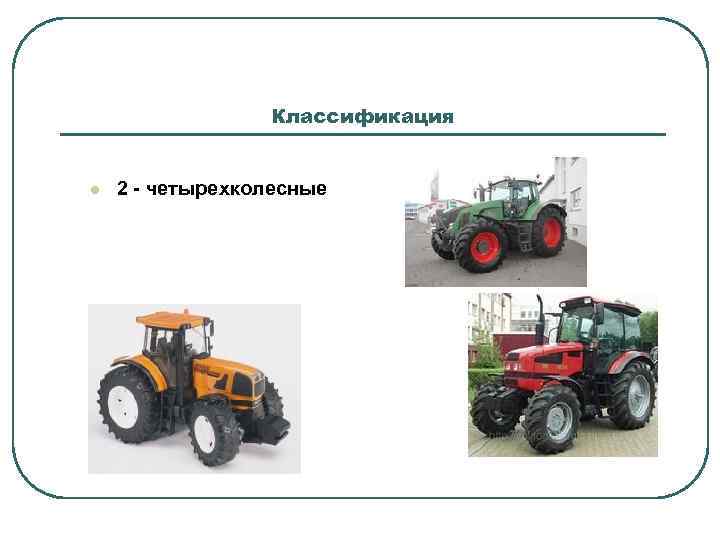 Классификация

2 - четырехколесные